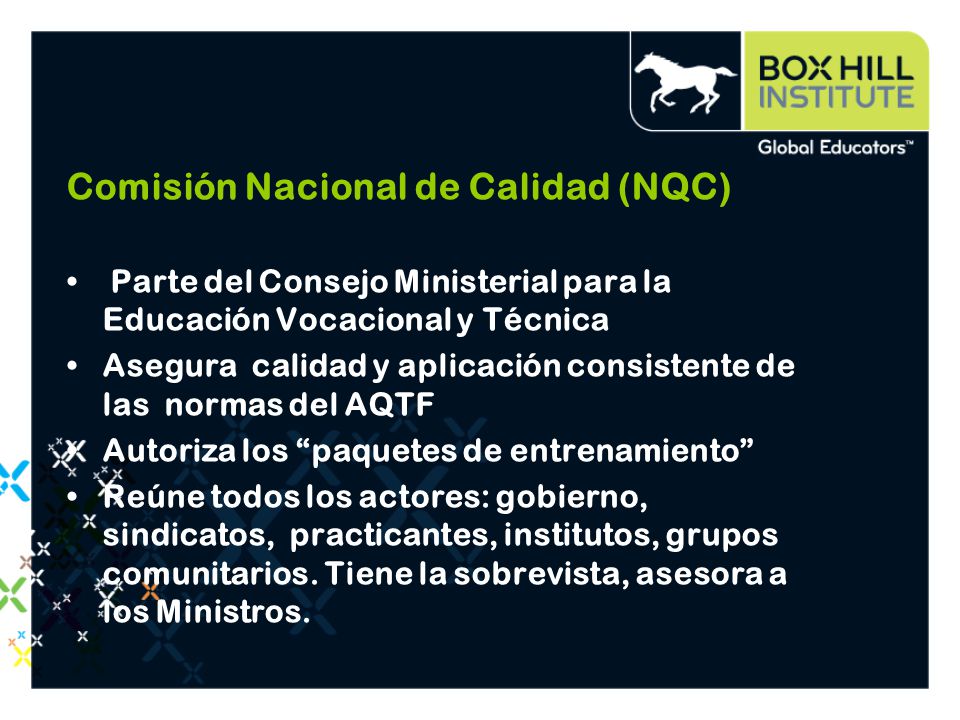 BOX HILL INSTITUTE

Global Educators™

Comisión Nacional de Calidad (NQC)

• Parte del Consejo Ministerial para la Educación Vocacional y Técnica
• Asegura calidad y aplicación consistente de las normas del AQTF
• Autoriza los “paquetes de entrenamiento”
• Reúne todos los actores: gobierno, sindicatos, practicantes, institutos, grupos comunitarios. Tiene la sobrevista, asesora a los Ministros.